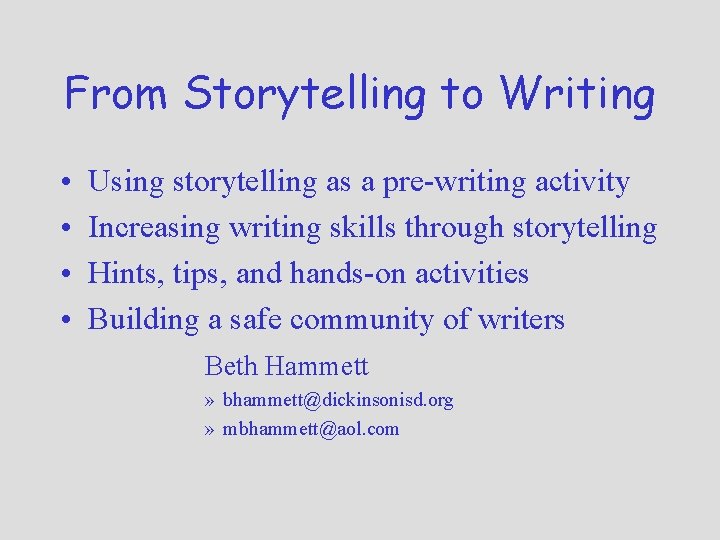 From Storytelling to Writing

• Using storytelling as a pre-writing activity
• Increasing writing skills through storytelling
• Hints, tips, and hands-on activities
• Building a safe community of writers

Beth Hammett
» bhammett@dickinsonisd.org
» mbhammett@aol.com